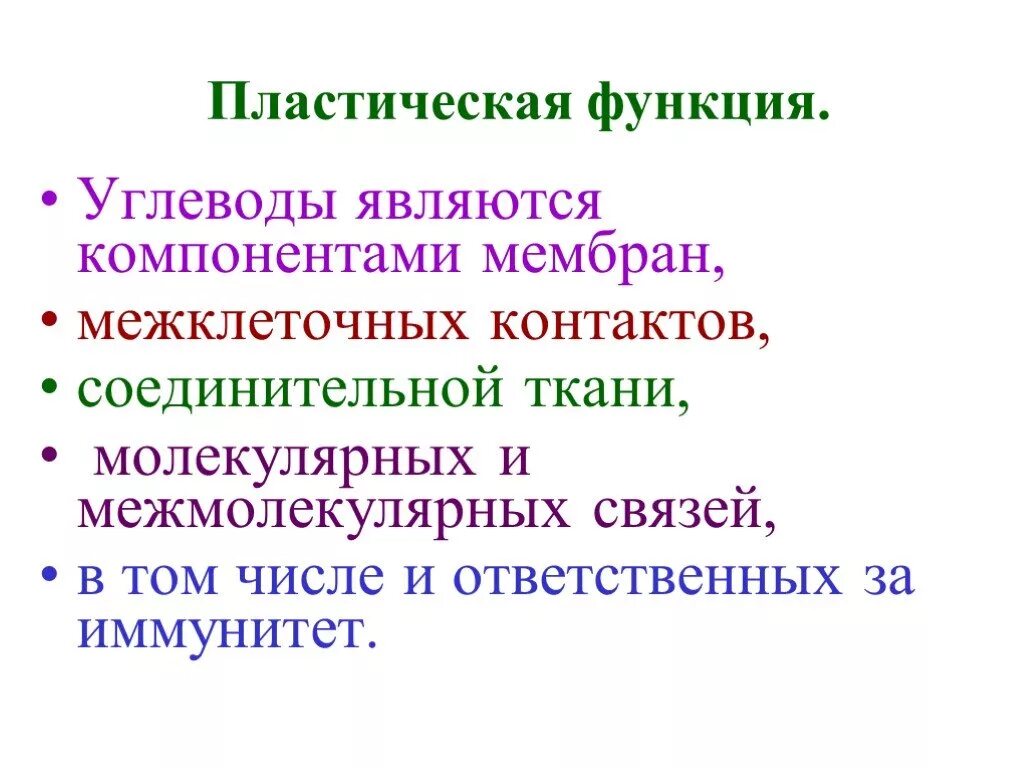 Пластическая функция.

• Углеводы являются компонентами мембран,
• межклеточных контактов,
• соединительной ткани,
• молекулярных и межмолекулярных связей,
• в том числе и ответственных за иммунитет.